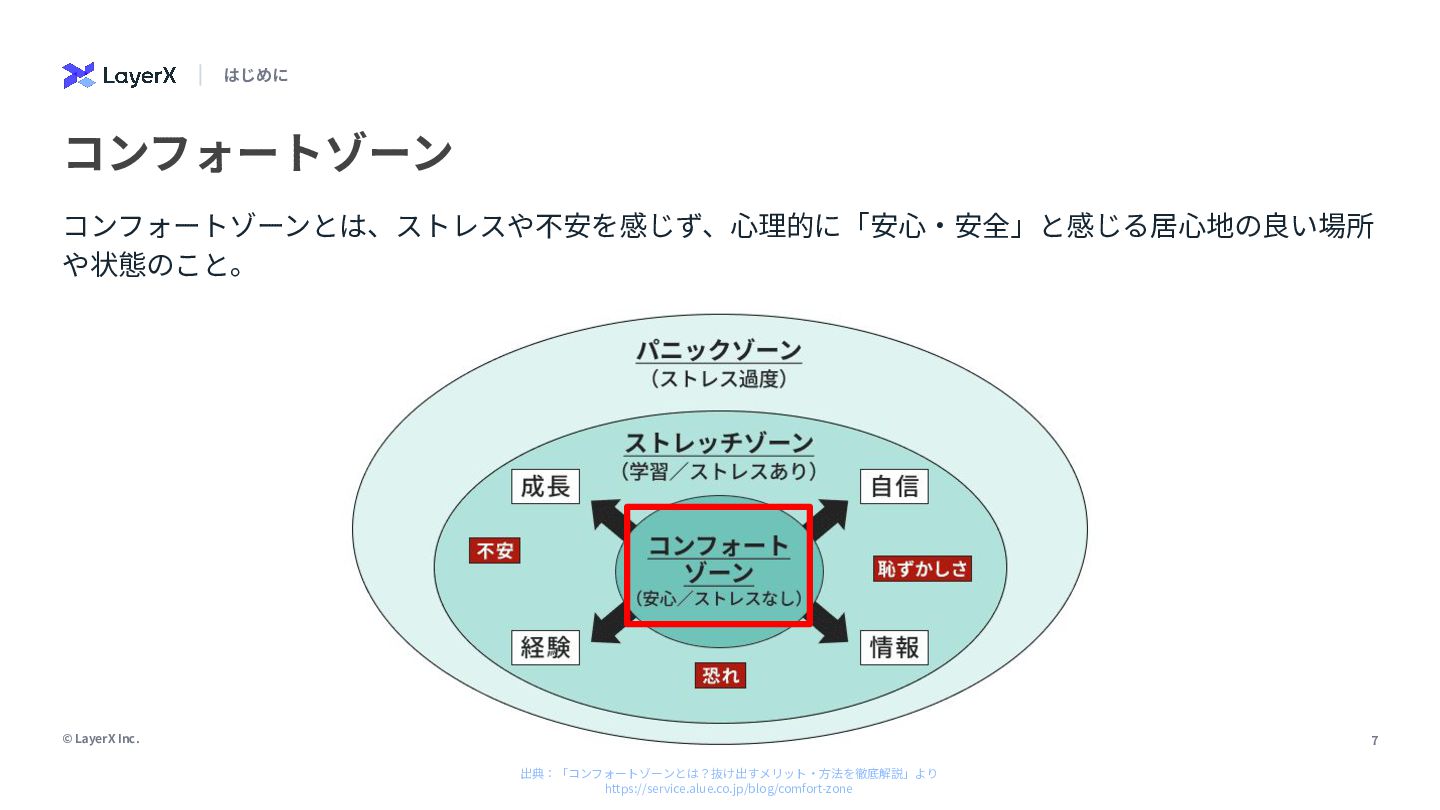 LayerX | はじめに

コンフォートゾーン

コンフォートゾーンとは、ストレスや不安を感じず、心理的に「安心・安全」と感じる居心地の良い場所や状態のこと。

パニックゾーン
（ストレス過度）

ストレッチゾーン
（学習／ストレスあり）

成長

自信

不安

コンフォートゾーン
（安心／ストレスなし）

恥ずかしさ

経験

情報

恐れ

© LayerX Inc.

7

出典：「コンフォートゾーンとは？抜け出すメリット・方法を徹底解説」より
https://service.alue.co.jp/blog/comfort-zone